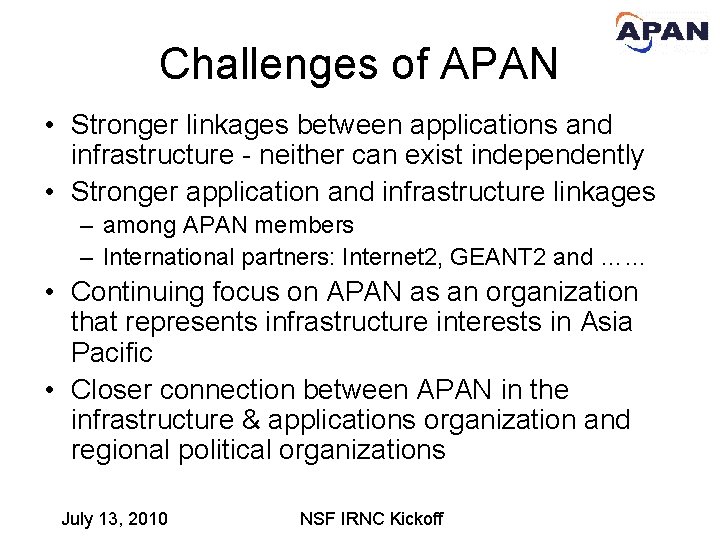 APAN

Challenges of APAN

• Stronger linkages between applications and infrastructure - neither can exist independently
• Stronger application and infrastructure linkages
– among APAN members
– International partners: Internet2, GEANT2 and ……
• Continuing focus on APAN as an organization that represents infrastructure interests in Asia Pacific
• Closer connection between APAN in the infrastructure & applications organization and regional political organizations

July 13, 2010 NSF IRNC Kickoff